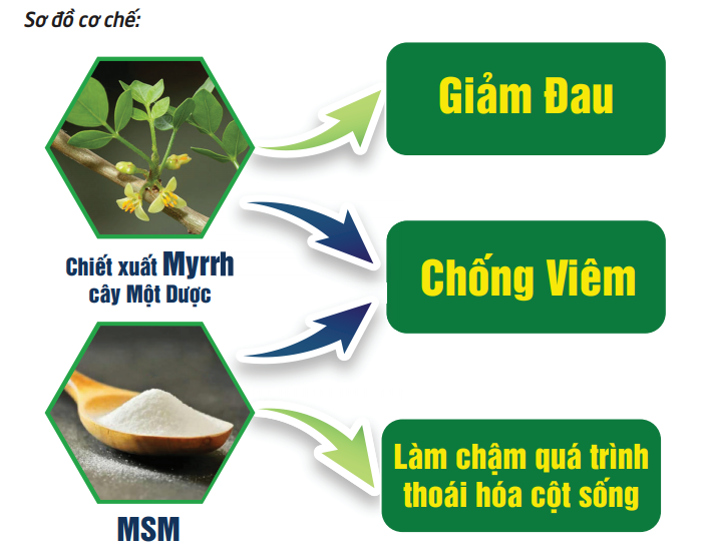 Sơ đồ cơ chế:

Chiết xuất Myrrh cây Một Dược

MSM

Giảm Đau

Chống Viêm

Làm chậm quá trình thoái hóa cột sống